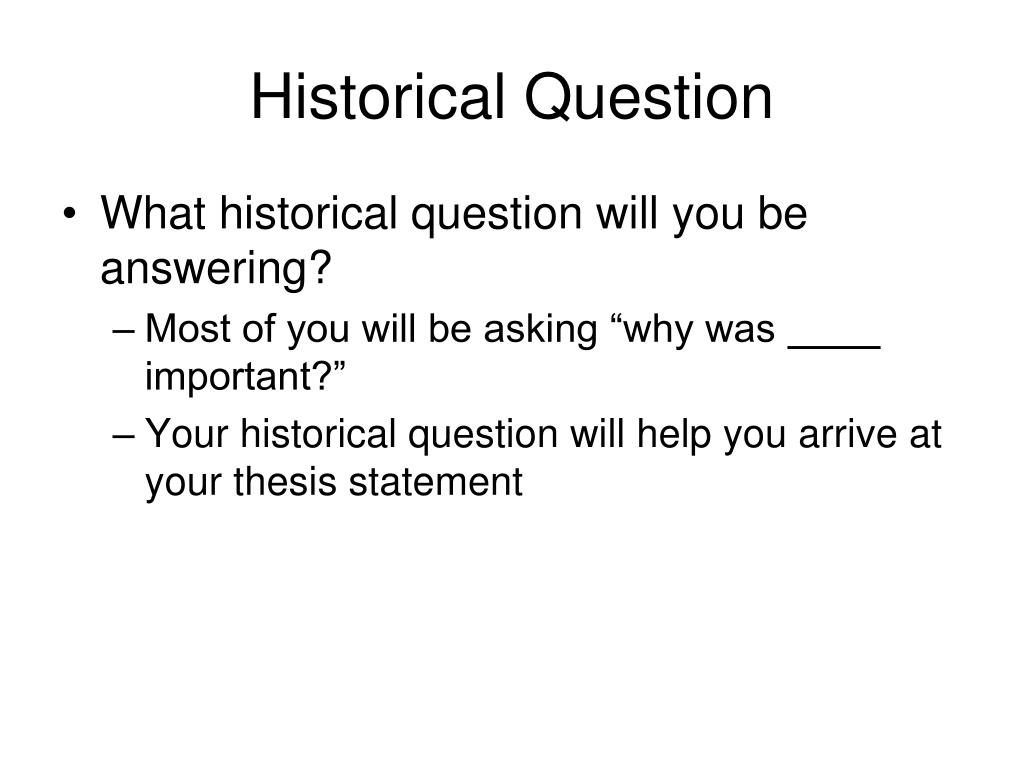 Historical Question

• What historical question will you be answering?
– Most of you will be asking “why was ____ important?”
– Your historical question will help you arrive at your thesis statement